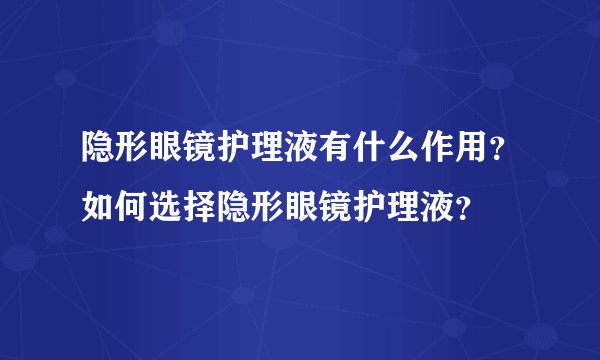 隐形眼镜护理液有什么作用？
如何选择隐形眼镜护理液？